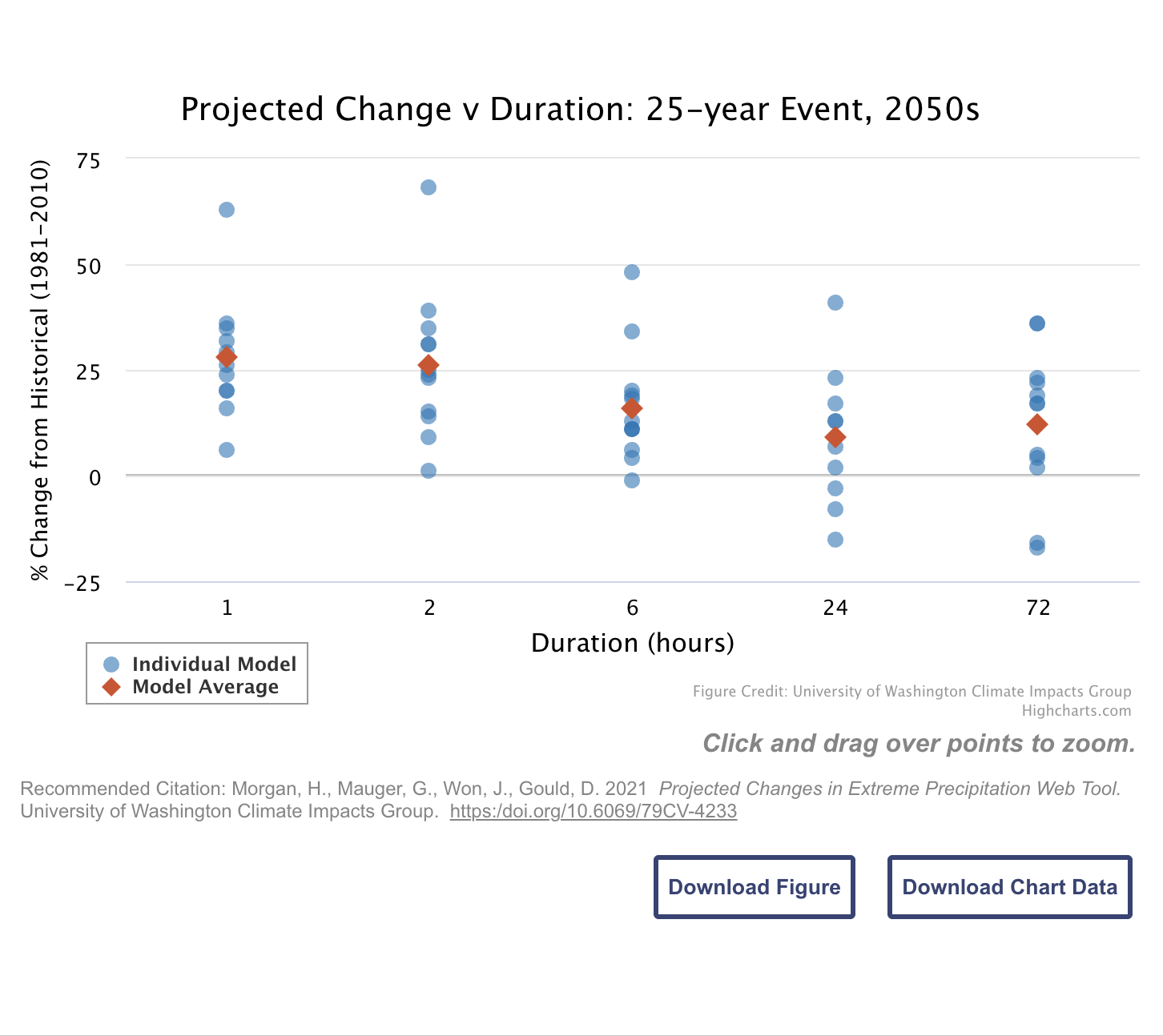 Projected Change v Duration: 25-year Event, 2050s

% Change from Historical (1981-2010)

75
50
25
0
-25

1
2
6
24
72

Duration (hours)

Individual Model
Model Average

Figure Credit: University of Washington Climate Impacts Group
Highcharts.com

Click and drag over points to zoom.

Recommended Citation: Morgan, H., Mauger, G., Won, J., Gould, D. 2021 Projected Changes in Extreme Precipitation Web Tool. University of Washington Climate Impacts Group. https:/doi.org/10.6069/79CV-4233

Download Figure

Download Chart Data